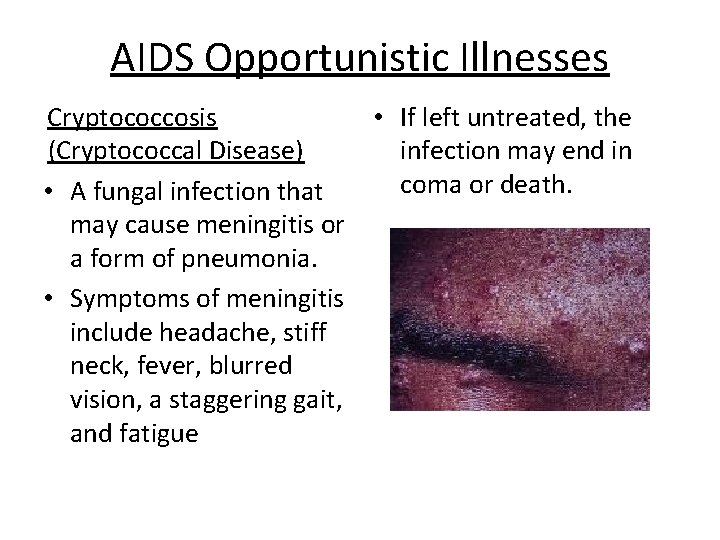 AIDS Opportunistic Illnesses

Cryptococcosis (Cryptococcal Disease)

• A fungal infection that may cause meningitis or a form of pneumonia.
• Symptoms of meningitis include headache, stiff neck, fever, blurred vision, a staggering gait, and fatigue

• If left untreated, the infection may end in coma or death.